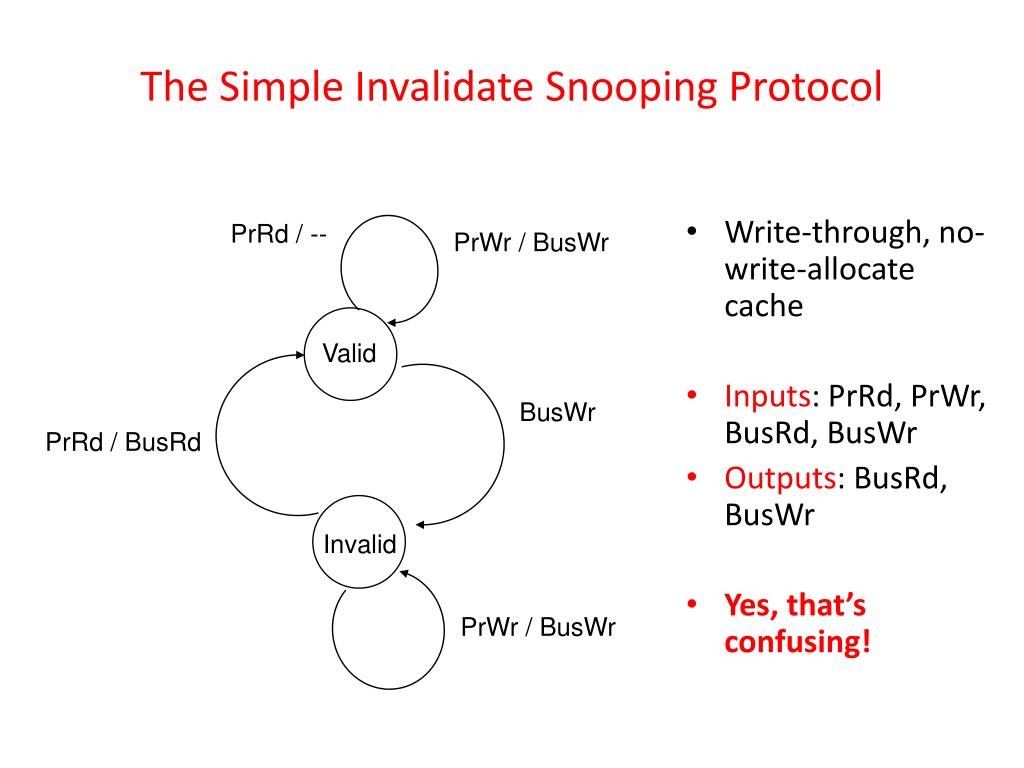 The Simple Invalidate Snooping Protocol

PrRd / --

PrWr / BusWr

Valid

BusWr

PrRd / BusRd

Invalid

PrWr / BusWr

• Write-through, no-write-allocate cache

• Inputs: PrRd, PrWr, BusRd, BusWr

• Outputs: BusRd, BusWr

• Yes, that's confusing!